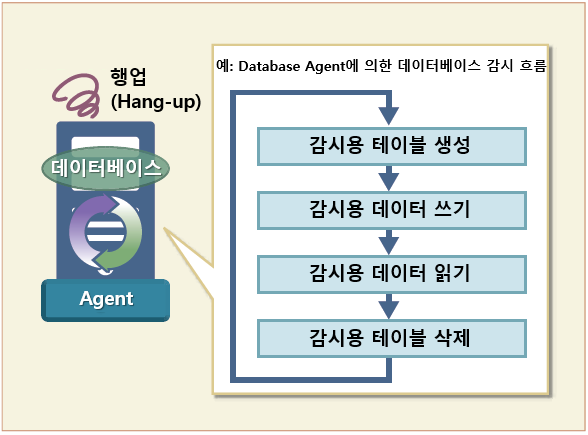 행업
(Hang-up)

데이터베이스

Agent

예: Database Agent에 의한 데이터베이스 감시 흐름

감시용 테이블 생성

감시용 데이터 쓰기

감시용 데이터 읽기

감시용 테이블 삭제